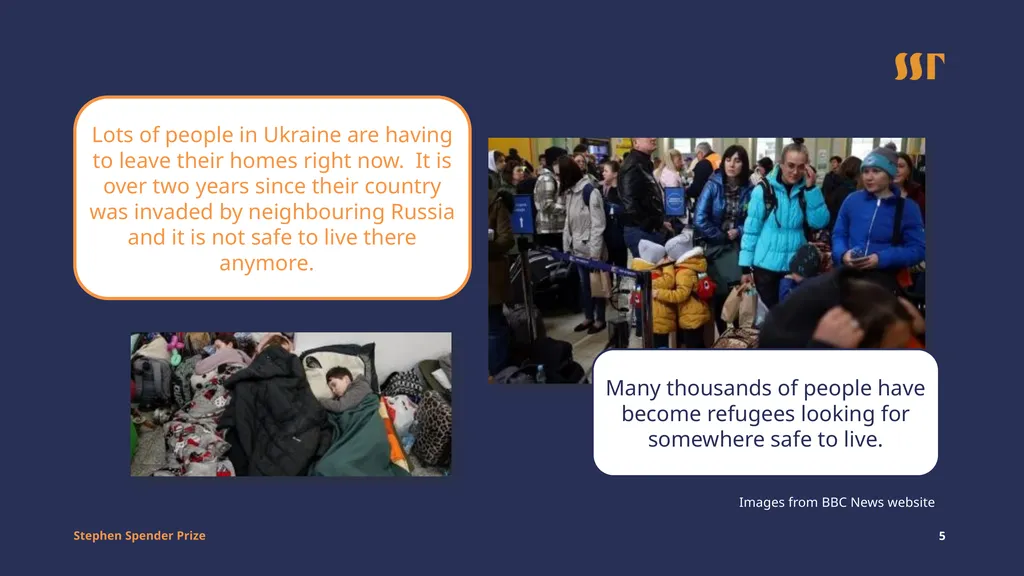 SST

Lots of people in Ukraine are having to leave their homes right now. It is over two years since their country was invaded by neighbouring Russia and it is not safe to live there anymore.

Many thousands of people have become refugees looking for somewhere safe to live.

Images from BBC News website

Stephen Spender Prize

5